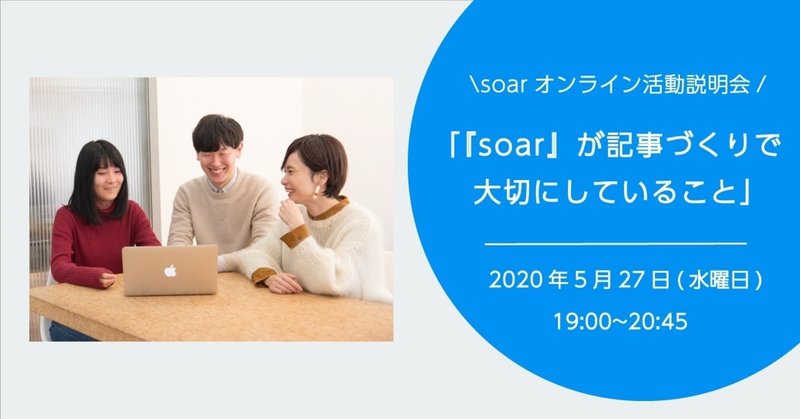 \soar オンライン活動説明会 /

「『soar』が記事づくりで大切にしていること」

2020 年 5 月 27 日 ( 水曜日 )
19:00~20:45